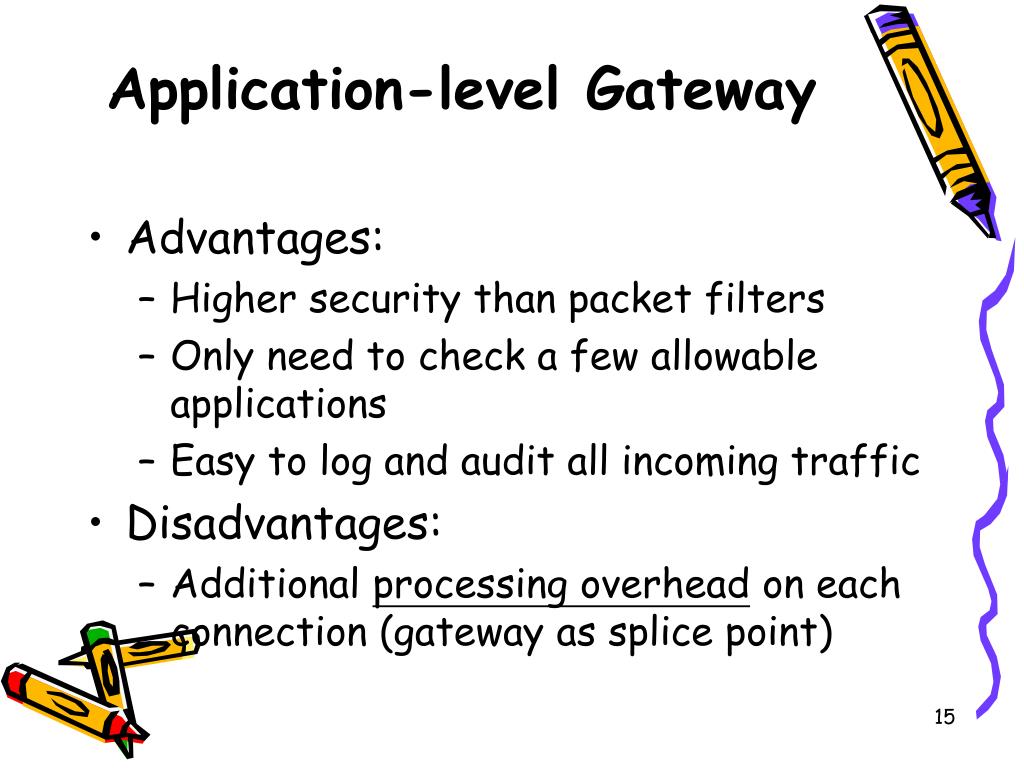 Application-level Gateway

• Advantages:
  – Higher security than packet filters
  – Only need to check a few allowable applications
  – Easy to log and audit all incoming traffic
• Disadvantages:
  – Additional processing overhead on each connection (gateway as splice point)

15